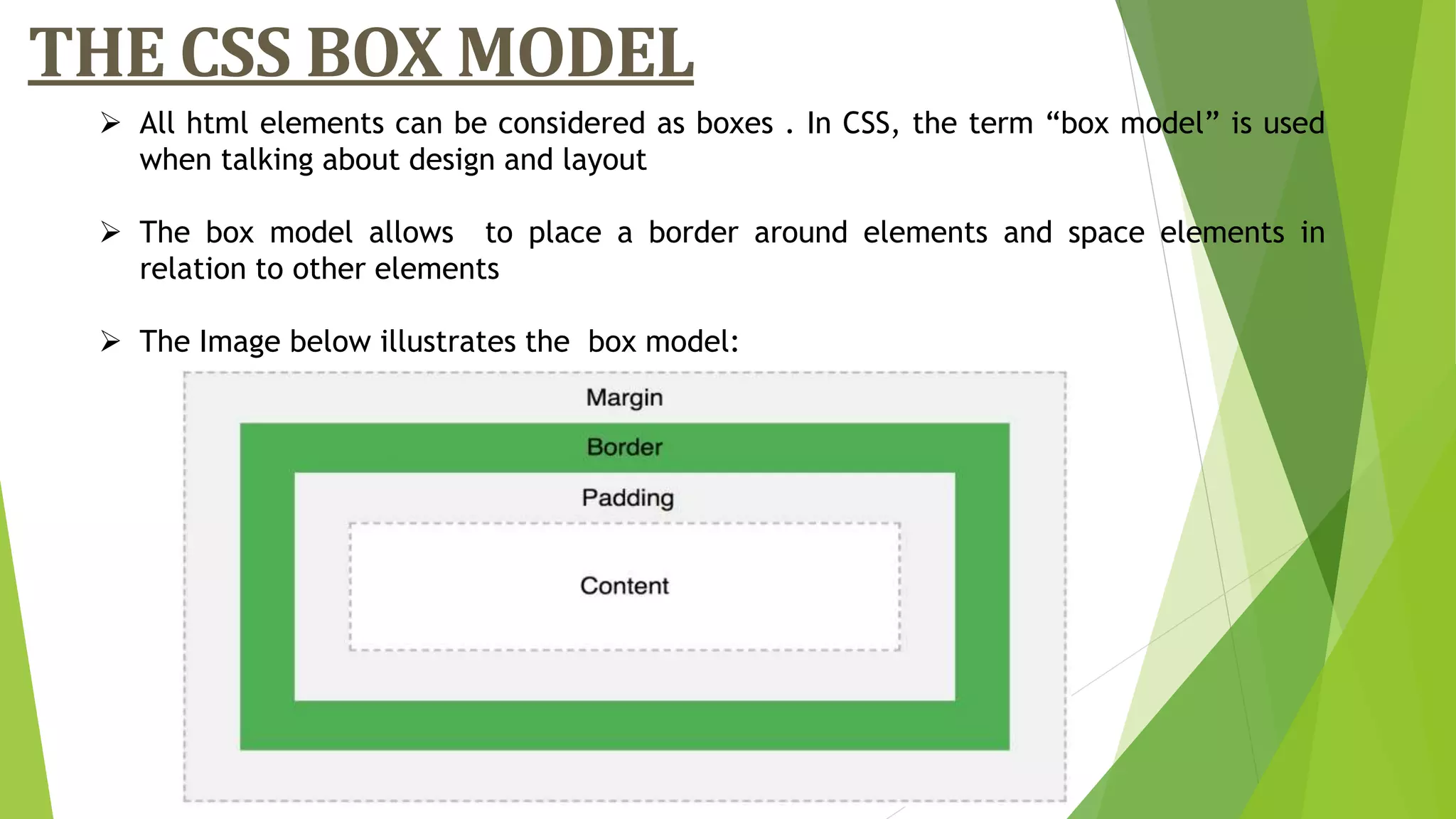 THE CSS BOX MODEL

➢ All html elements can be considered as boxes . In CSS, the term “box model” is used when talking about design and layout

➢ The box model allows to place a border around elements and space elements in relation to other elements

➢ The Image below illustrates the box model:

Margin

Border

Padding

Content